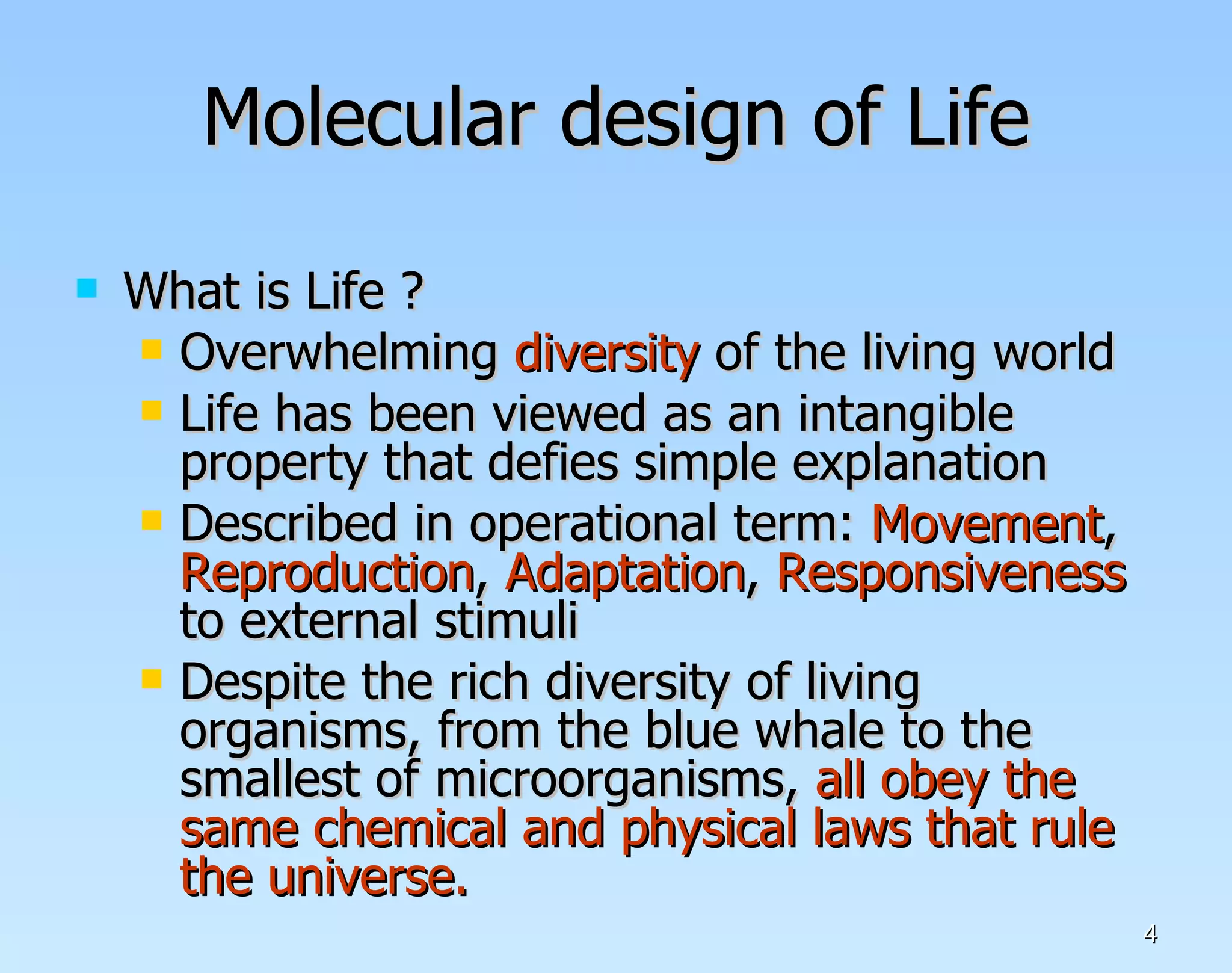 Molecular design of Life

What is Life ?

Overwhelming diversity of the living world

Life has been viewed as an intangible property that defies simple explanation

Described in operational term: Movement, Reproduction, Adaptation, Responsiveness to external stimuli

Despite the rich diversity of living organisms, from the blue whale to the smallest of microorganisms, all obey the same chemical and physical laws that rule the universe.

4